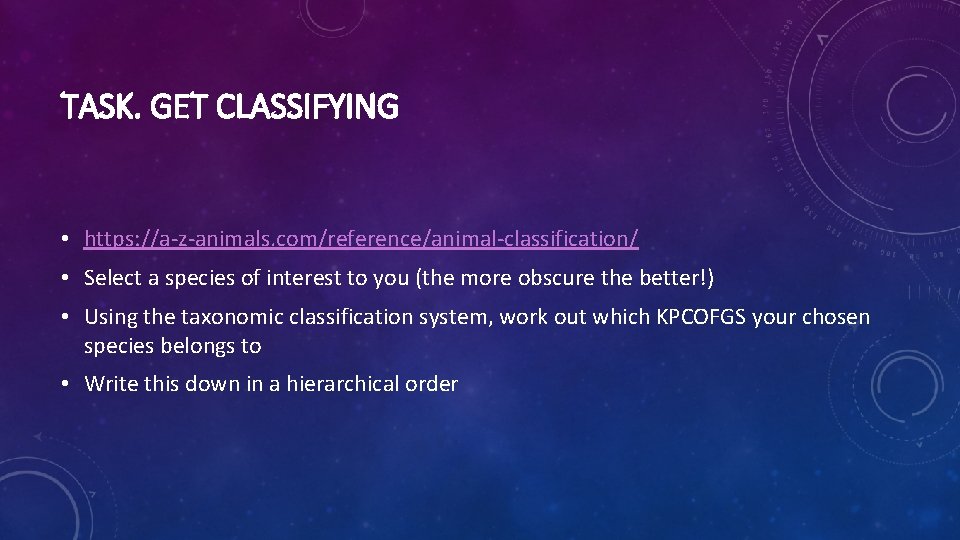 TASK. GET CLASSIFYING

• https://a-z-animals.com/reference/animal-classification/
• Select a species of interest to you (the more obscure the better!)
• Using the taxonomic classification system, work out which KPCOFGS your chosen species belongs to
• Write this down in a hierarchical order